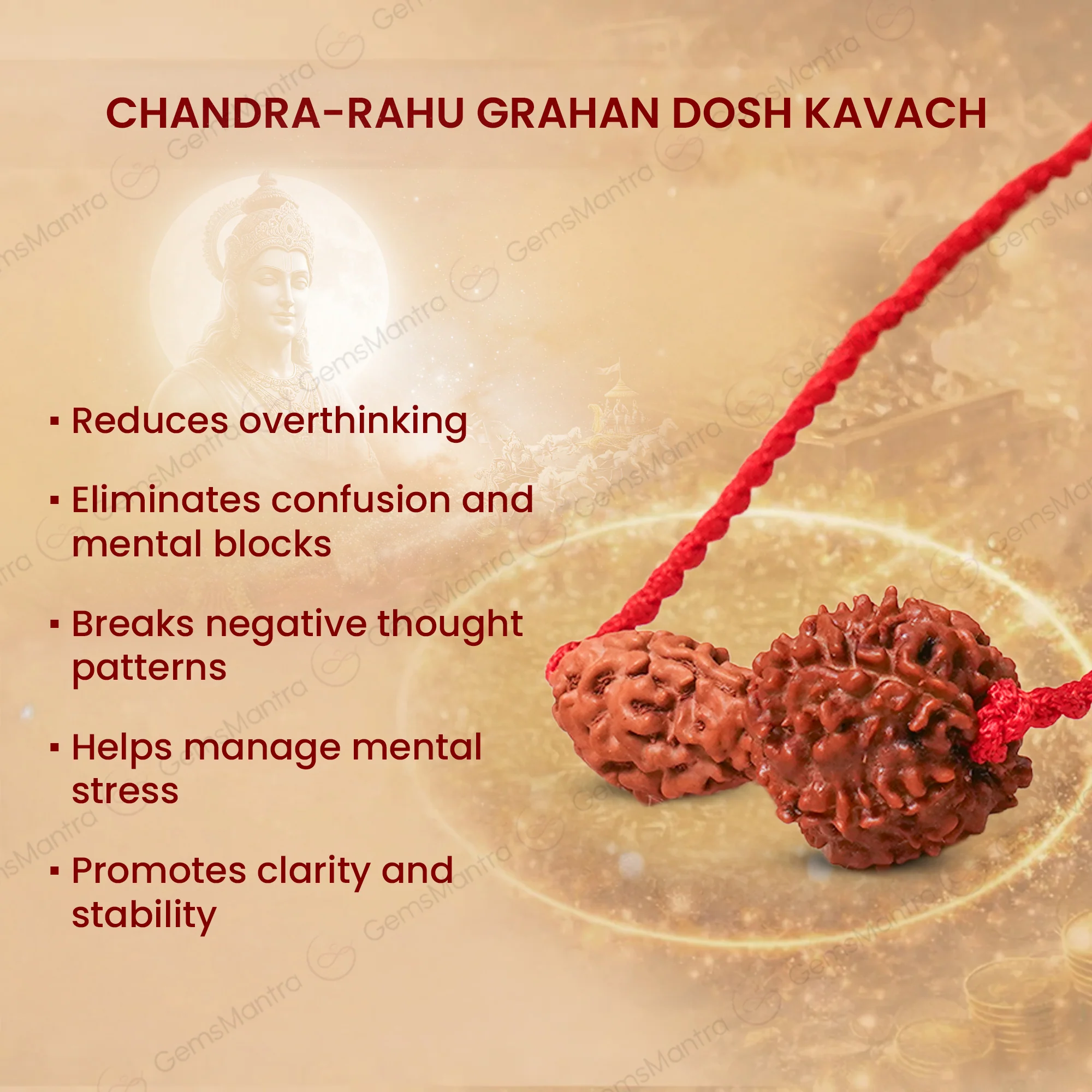 CHANDRA-RAHU GRAHAN DOSH KAVACH

▪ Reduces overthinking

▪ Eliminates confusion and mental blocks

▪ Breaks negative thought patterns

▪ Helps manage mental stress

▪ Promotes clarity and stability

GemsMantra